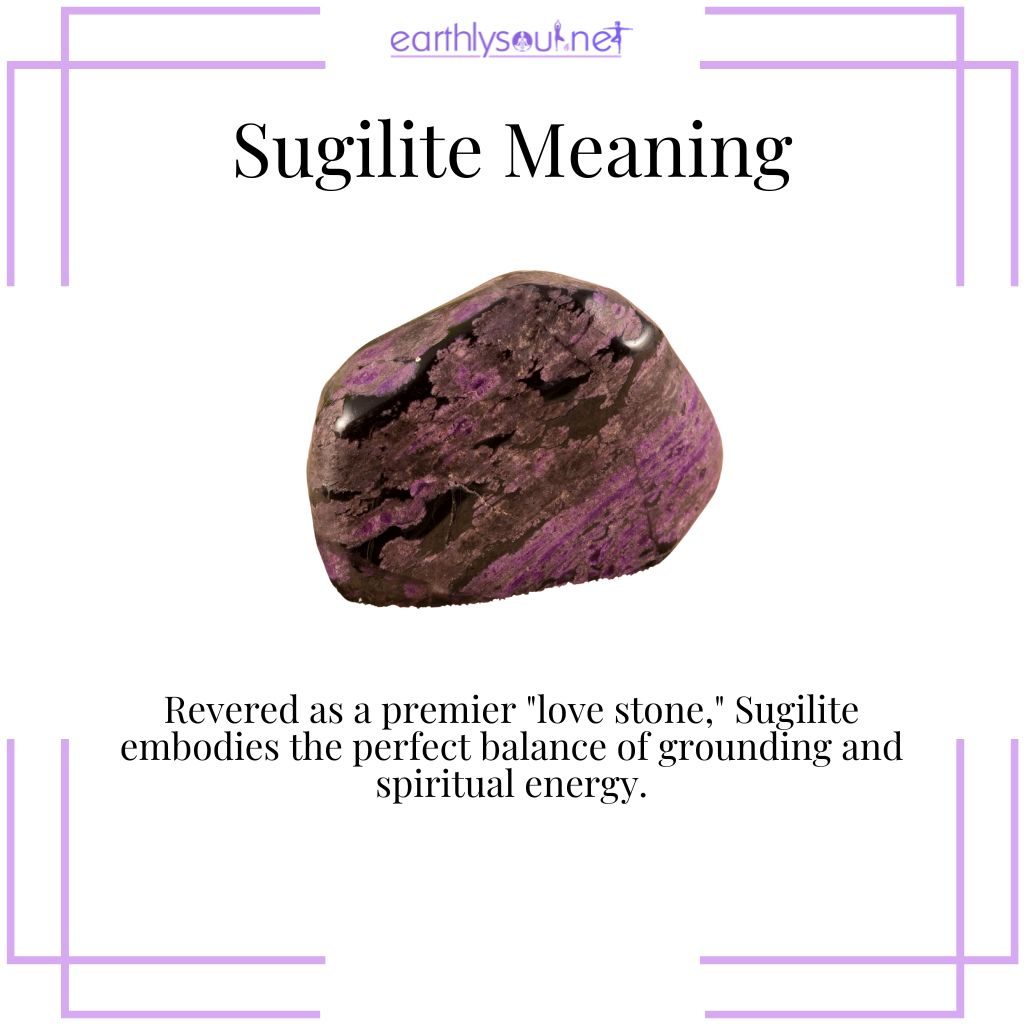 earthlysoul.net

Sugilite Meaning

Revered as a premier "love stone," Sugilite embodies the perfect balance of grounding and spiritual energy.